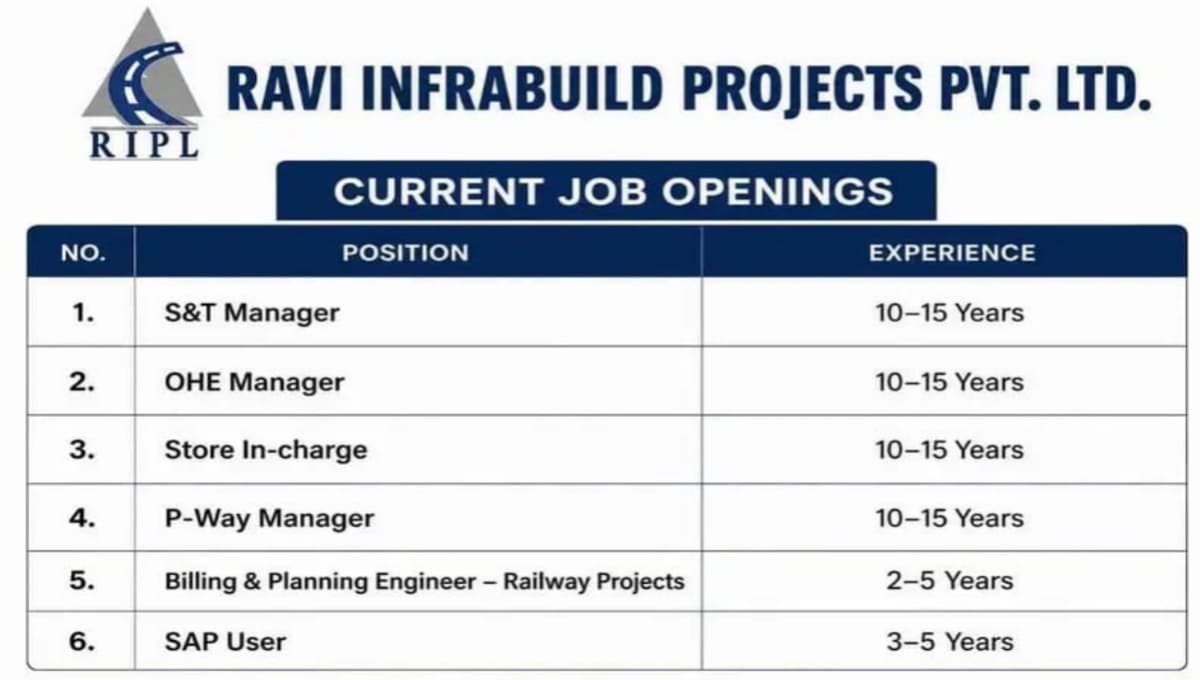 RIPL

RAVI INFRABUILD PROJECTS PVT. LTD.

CURRENT JOB OPENINGS

| NO. | POSITION | EXPERIENCE |
|---|---|---|
| 1. | S&T Manager | 10–15 Years |
| 2. | OHE Manager | 10–15 Years |
| 3. | Store In-charge | 10–15 Years |
| 4. | P-Way Manager | 10–15 Years |
| 5. | Billing & Planning Engineer – Railway Projects | 2–5 Years |
| 6. | SAP User | 3–5 Years |